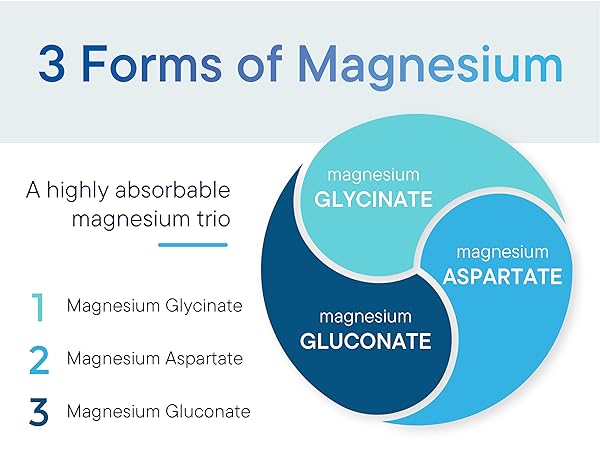 3 Forms of Magnesium

A highly absorbable magnesium trio

1 Magnesium Glycinate

2 Magnesium Aspartate

3 Magnesium Gluconate

magnesium GLYCINATE

magnesium ASPARTATE

magnesium GLUCONATE